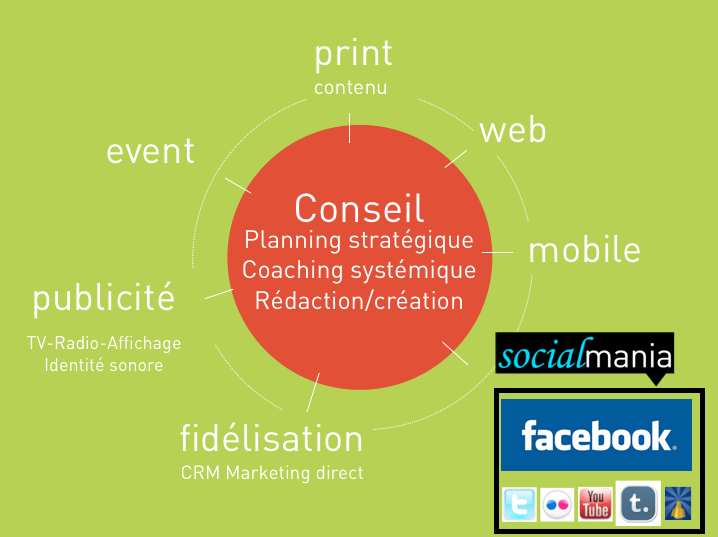 print
contenu

web

event

Conseil
Planning stratégique
Coaching systémique
Rédaction/création

mobile

publicité
TV-Radio-Affichage
Identité sonore

fidélisation
CRM Marketing direct

socialmania

facebook.

You Tube

t.